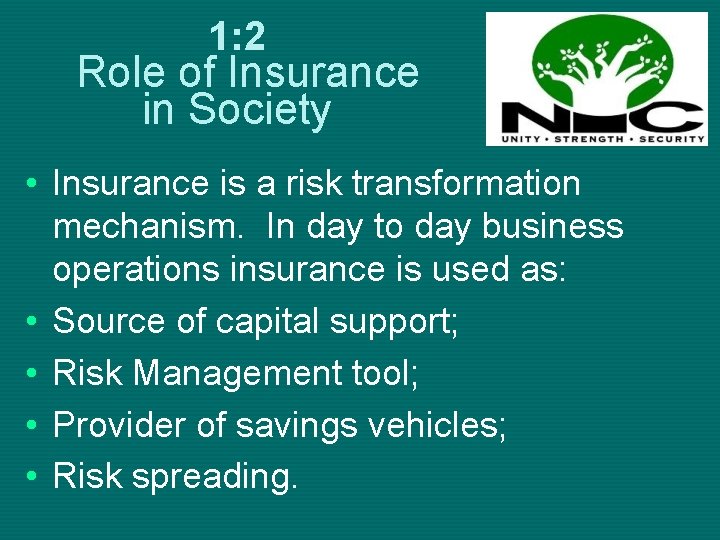 1:2
Role of Insurance in Society

NIC
UNITY • STRENGTH • SECURITY

• Insurance is a risk transformation mechanism. In day to day business operations insurance is used as:
• Source of capital support;
• Risk Management tool;
• Provider of savings vehicles;
• Risk spreading.